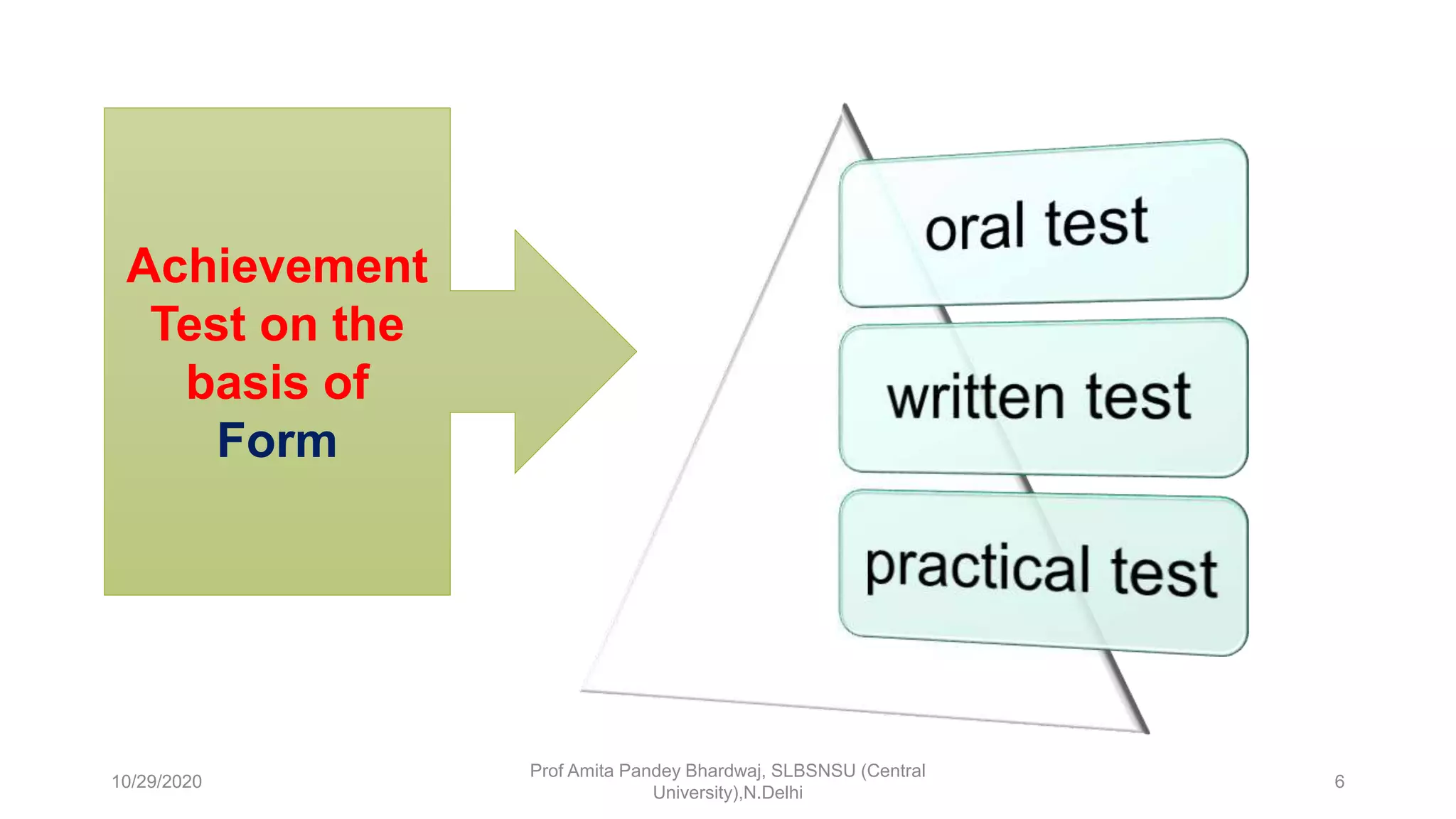 Achievement Test on the basis of Form

oral test

written test

practical test

10/29/2020

Prof Amita Pandey Bhardwaj, SLBSNSU (Central University),N.Delhi

6